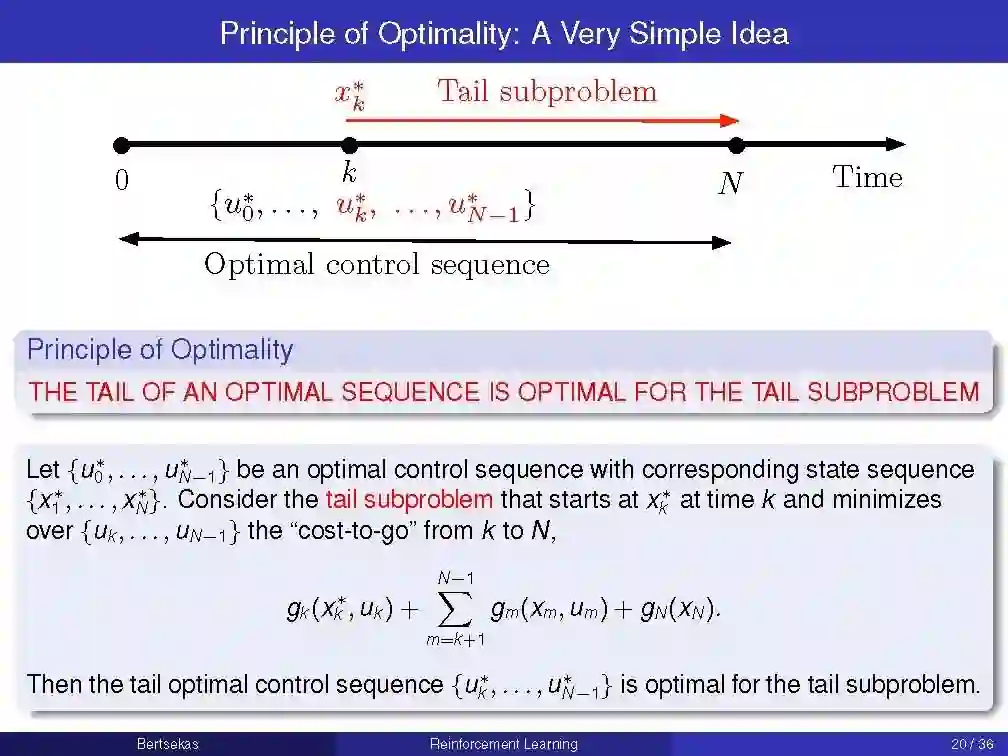 Principle of Optimality: A Very Simple Idea

$x_k^*$ Tail subproblem

0 $k$ $N$ Time

$\{u_0^*, \ldots, u_k^*, \ldots, u_{N-1}^*\}$

Optimal control sequence

Principle of Optimality

THE TAIL OF AN OPTIMAL SEQUENCE IS OPTIMAL FOR THE TAIL SUBPROBLEM

Let $\{u_0^*, \ldots, u_{N-1}^*\}$ be an optimal control sequence with corresponding state sequence $\{x_1^*, \ldots, x_N^*\}$. Consider the tail subproblem that starts at $x_k^*$ at time $k$ and minimizes over $\{u_k, \ldots, u_{N-1}\}$ the "cost-to-go" from $k$ to $N$,

$$g_k(x_k^*, u_k) + \sum_{m=k+1}^{N-1} g_m(x_m, u_m) + g_N(x_N).$$

Then the tail optimal control sequence $\{u_k^*, \ldots, u_{N-1}^*\}$ is optimal for the tail subproblem.

Bertsekas Reinforcement Learning 20 / 36